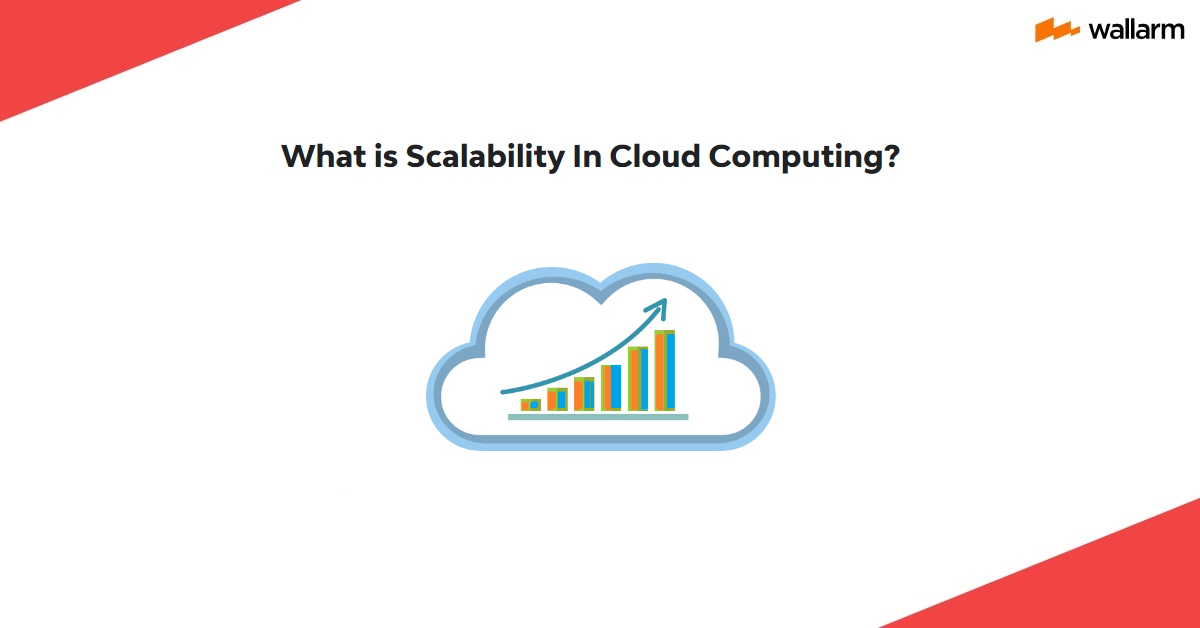 wallarm

What is Scalability In Cloud Computing?